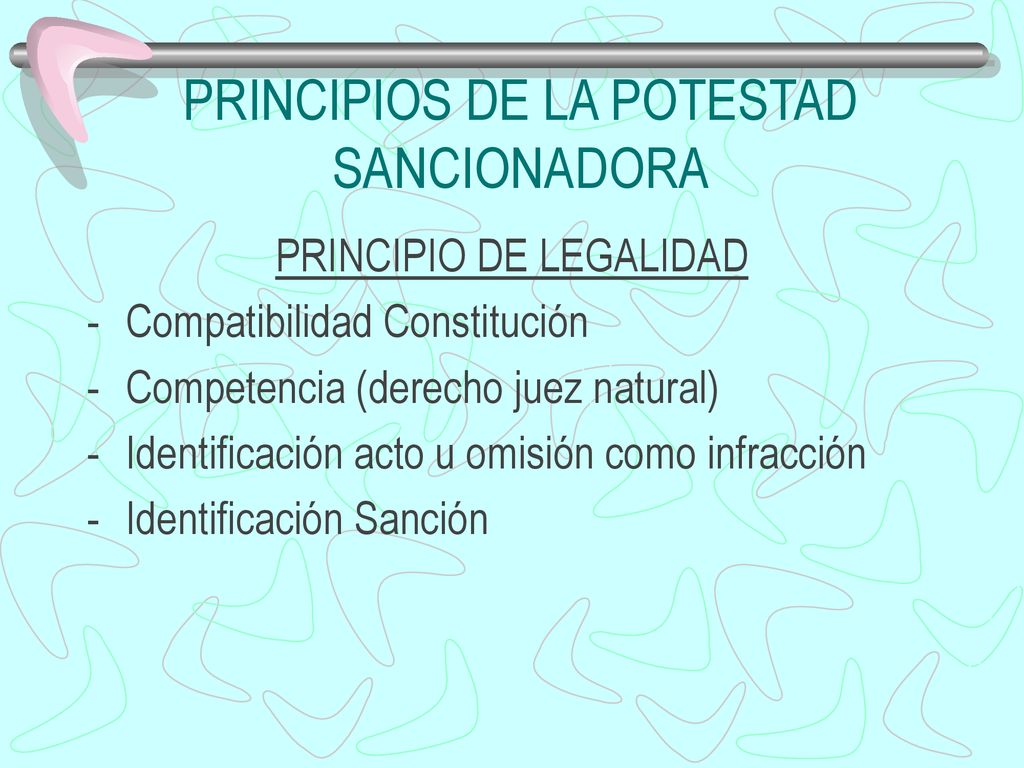 PRINCIPIOS DE LA POTESTAD SANCIONADORA

PRINCIPIO DE LEGALIDAD

- Compatibilidad Constitución
- Competencia (derecho juez natural)
- Identificación acto u omisión como infracción
- Identificación Sanción